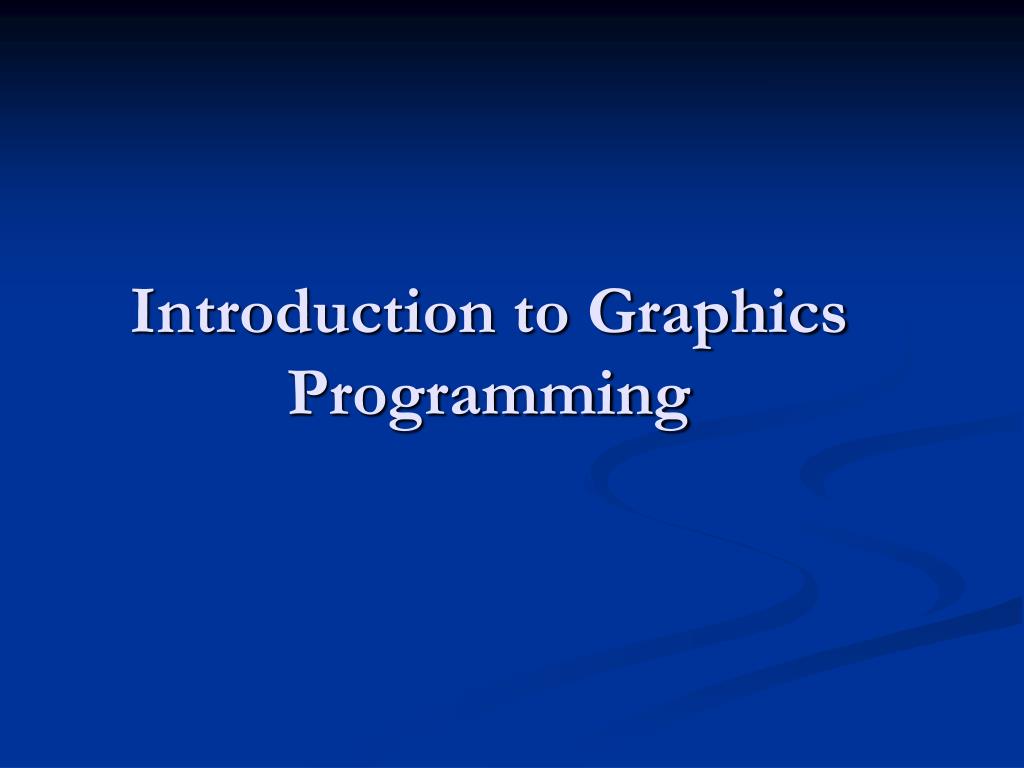 Introduction to Graphics Programming